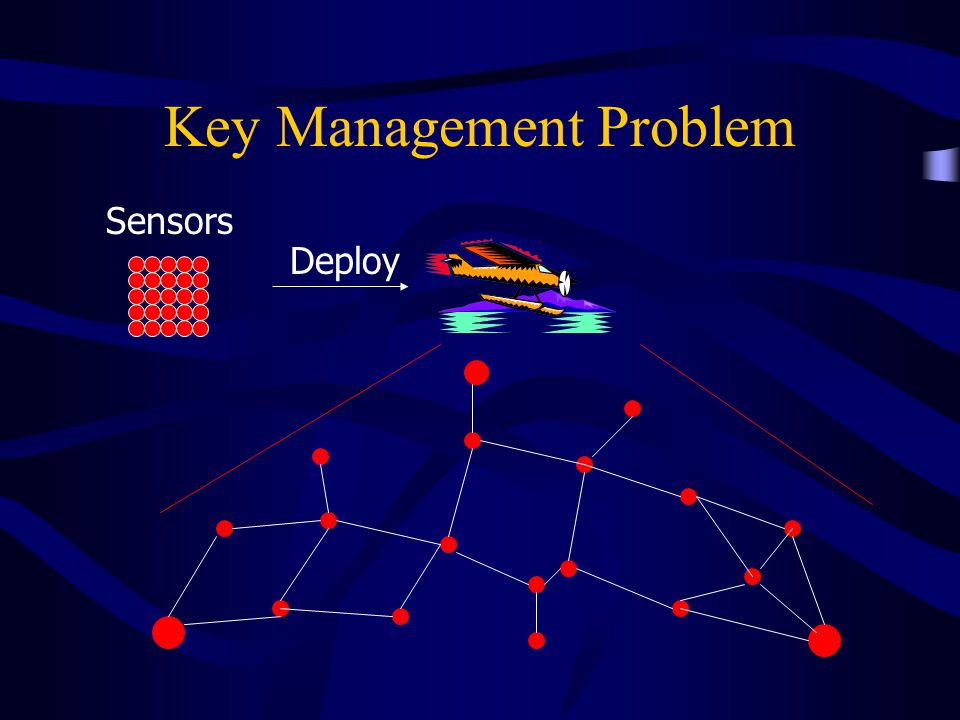 Key Management Problem

Sensors

Deploy